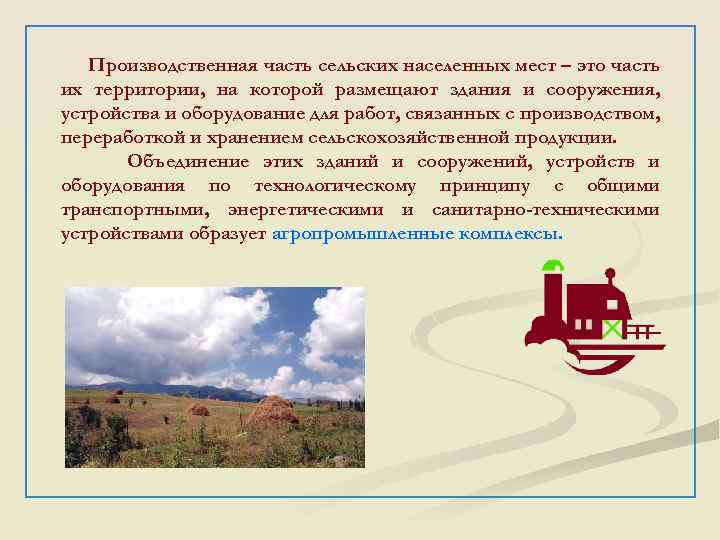 Производственная часть сельских населенных мест – это часть их территории, на которой размещают здания и сооружения, устройства и оборудование для работ, связанных с производством, переработкой и хранением сельскохозяйственной продукции.

Объединение этих зданий и сооружений, устройств и оборудования по технологическому принципу с общими транспортными, энергетическими и санитарно-техническими устройствами образует агропромышленные комплексы.